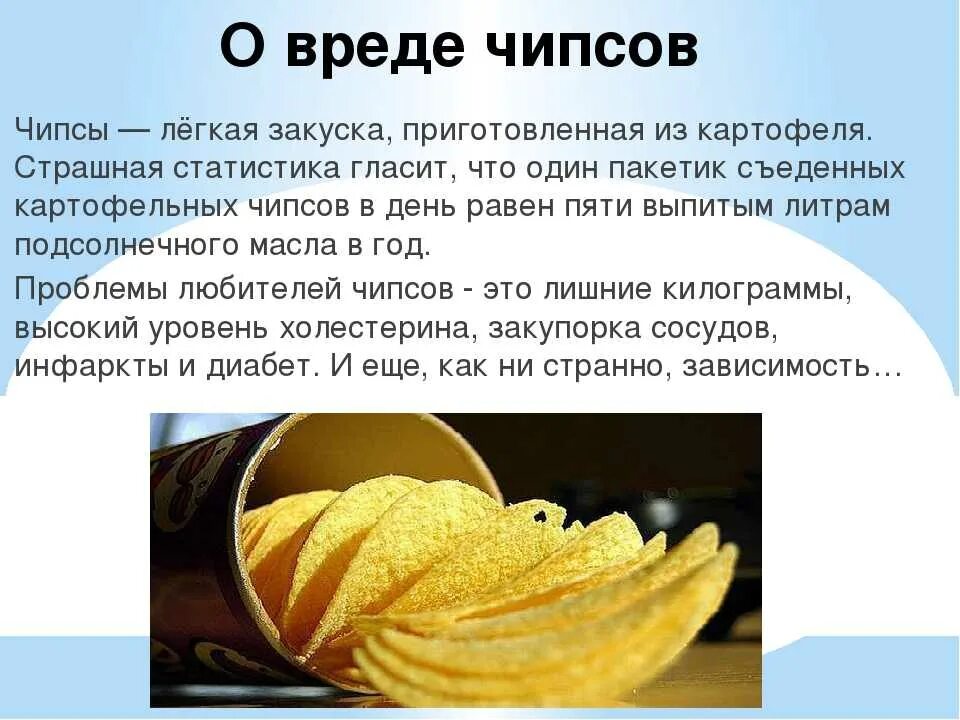 О вреде чипсов

Чипсы — лёгкая закуска, приготовленная из картофеля. Страшная статистика гласит, что один пакетик съеденных картофельных чипсов в день равен пяти выпитым литрам подсолнечного масла в год.

Проблемы любителей чипсов - это лишние килограммы, высокий уровень холестерина, закупорка сосудов, инфаркты и диабет. И еще, как ни странно, зависимость…